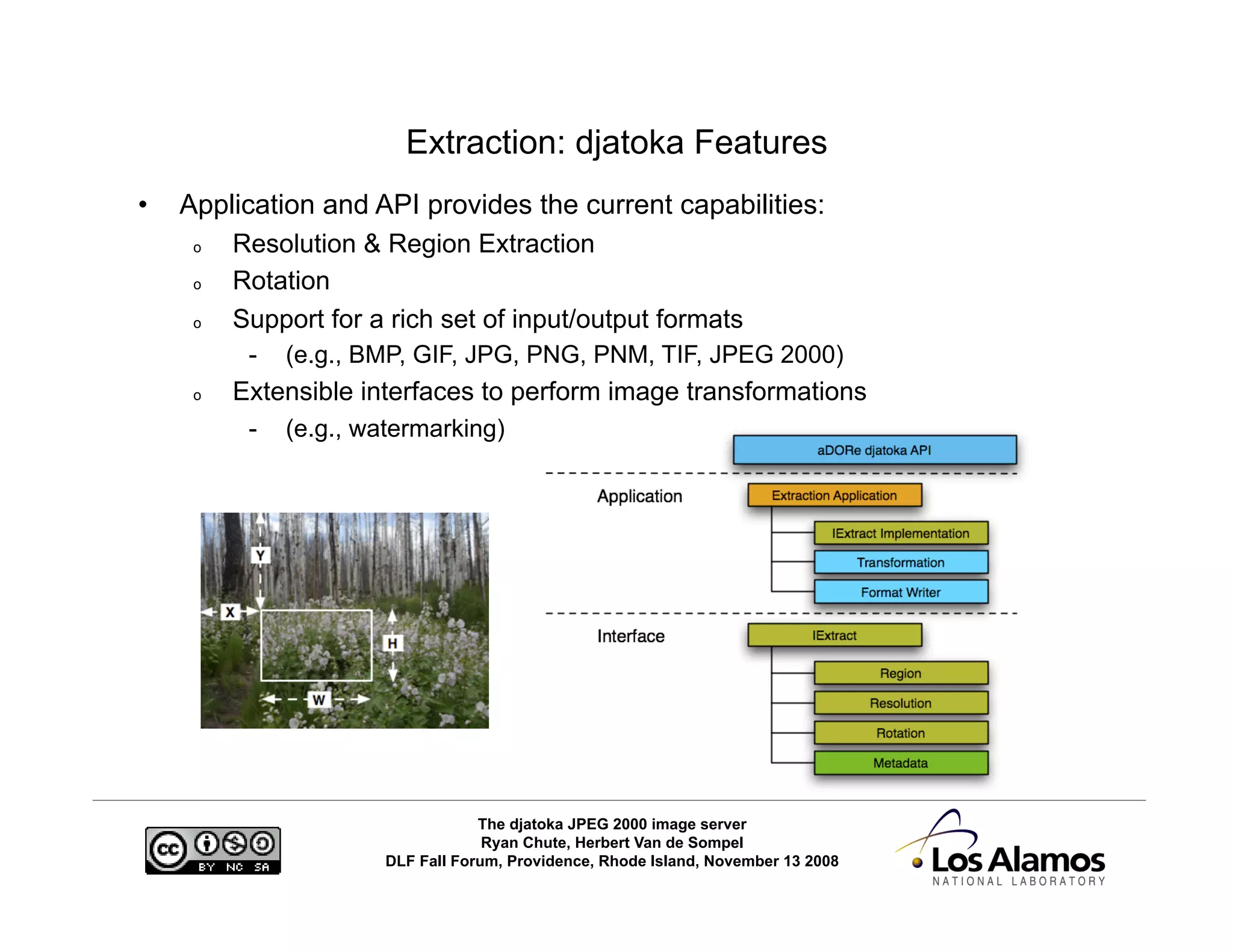 Extraction: djatoka Features

• Application and API provides the current capabilities:
  o Resolution & Region Extraction
  o Rotation
  o Support for a rich set of input/output formats
    - (e.g., BMP, GIF, JPG, PNG, PNM, TIF, JPEG 2000)
  o Extensible interfaces to perform image transformations
    - (e.g., watermarking)

Y
X
H
W

aDORe djatoka API

Application

Extraction Application

IExtract Implementation

Transformation

Format Writer

Interface

IExtract

Region

Resolution

Rotation

Metadata

cc BY NC SA

The djatoka JPEG 2000 image server
Ryan Chute, Herbert Van de Sompel
DLF Fall Forum, Providence, Rhode Island, November 13 2008

Los Alamos
NATIONAL LABORATORY